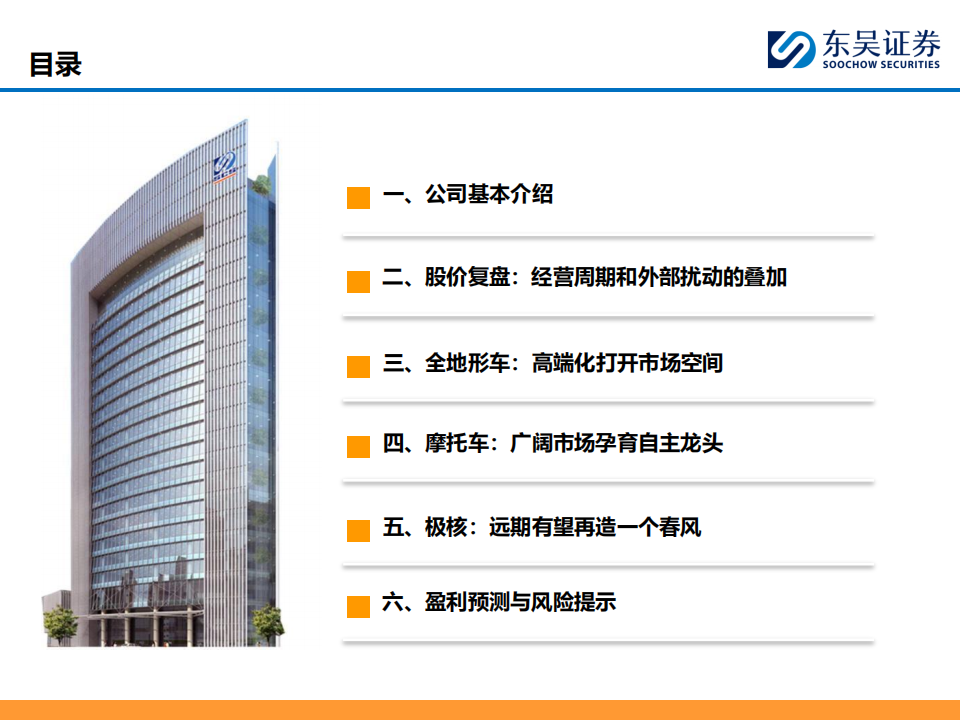 目录

东吴证券
SOOCHOW SECURITIES

一、公司基本介绍

二、股价复盘：经营周期和外部扰动的叠加

三、全地形车：高端化打开市场空间

四、摩托车：广阔市场孕育自主龙头

五、极核：远期有望再造一个春风

六、盈利预测与风险提示